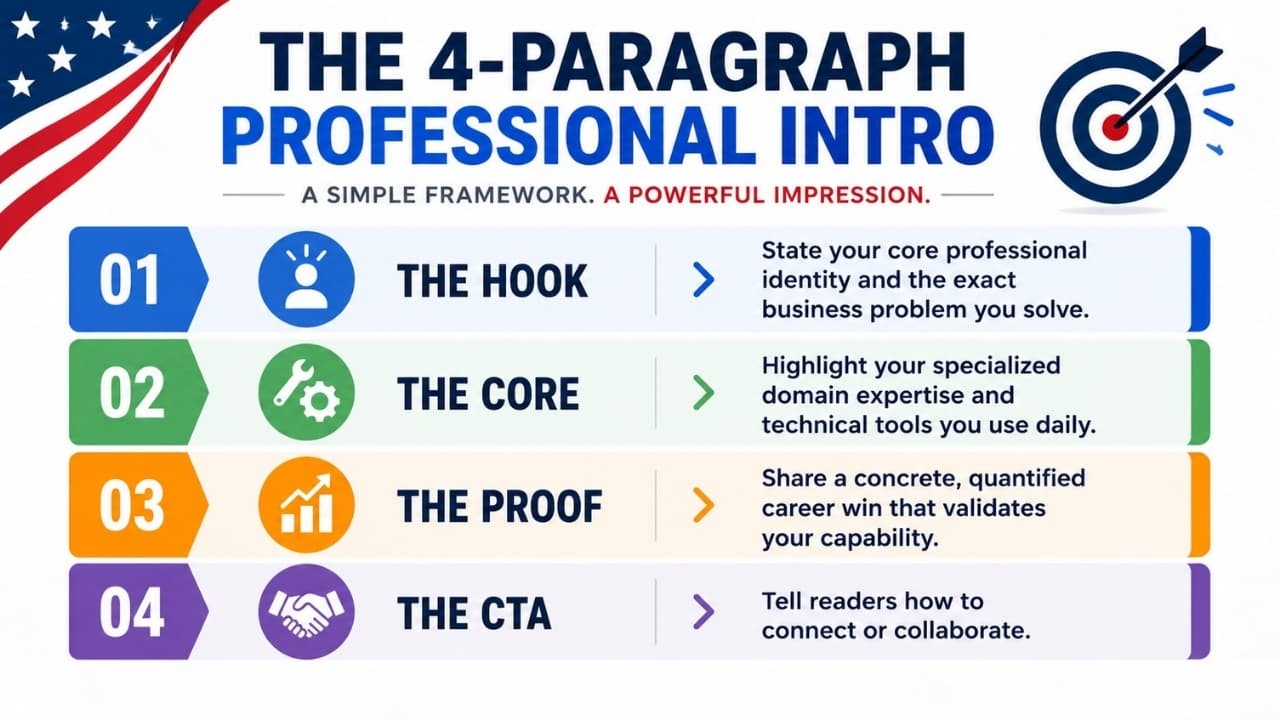 THE 4-PARAGRAPH PROFESSIONAL INTRO

A SIMPLE FRAMEWORK. A POWERFUL IMPRESSION.

01 THE HOOK State your core professional identity and the exact business problem you solve.

02 THE CORE Highlight your specialized domain expertise and technical tools you use daily.

03 THE PROOF Share a concrete, quantified career win that validates your capability.

04 THE CTA Tell readers how to connect or collaborate.